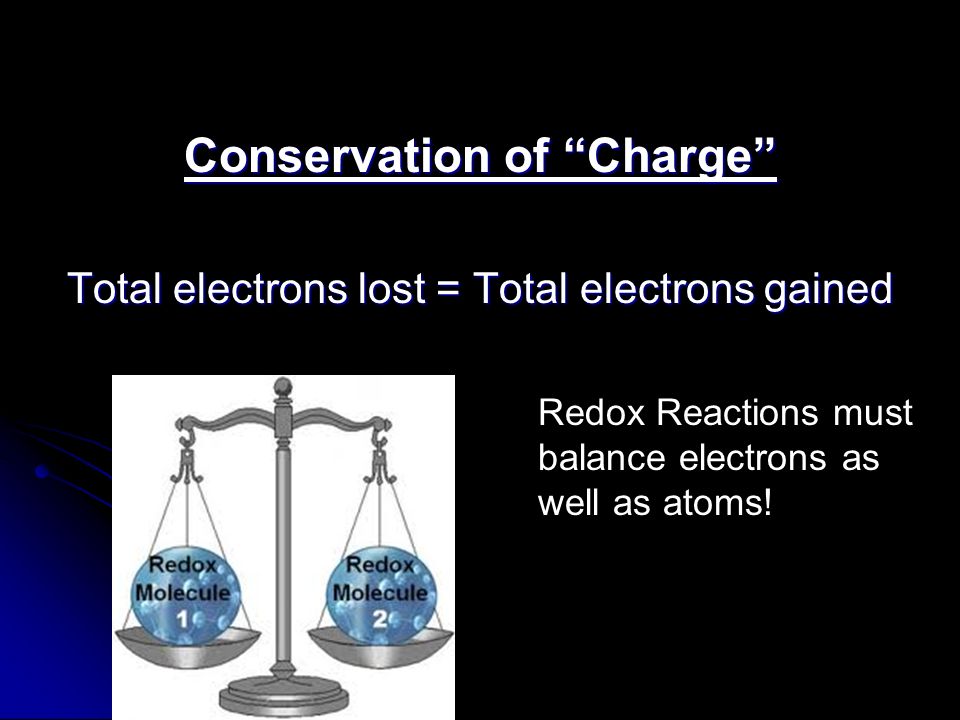 Conservation of “Charge”

Total electrons lost = Total electrons gained

Redox Molecule 1

Redox Molecule 2

Redox Reactions must balance electrons as well as atoms!